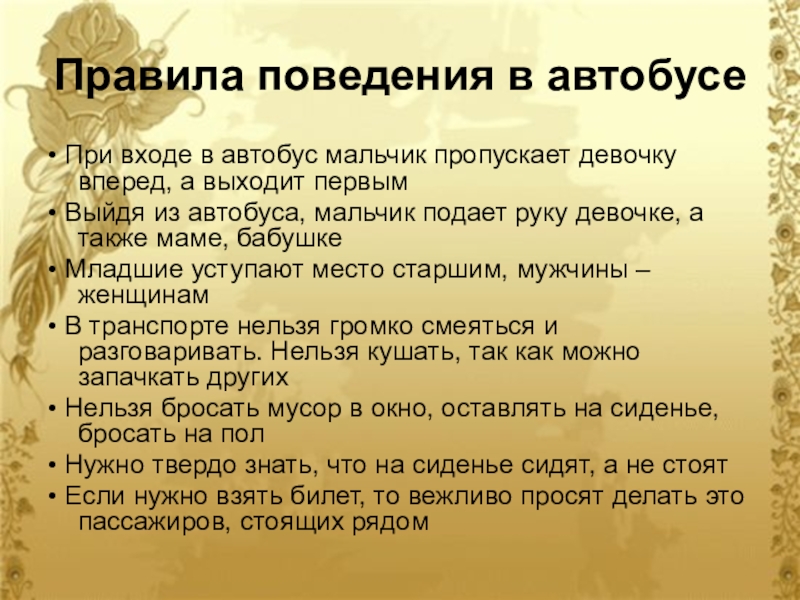 Правила поведения в автобусе

• При входе в автобус мальчик пропускает девочку вперед, а выходит первым
• Выйдя из автобуса, мальчик подает руку девочке, а также маме, бабушке
• Младшие уступают место старшим, мужчины – женщинам
• В транспорте нельзя громко смеяться и разговаривать. Нельзя кушать, так как можно запачкать других
• Нельзя бросать мусор в окно, оставлять на сиденье, бросать на пол
• Нужно твердо знать, что на сиденье сидят, а не стоят
• Если нужно взять билет, то вежливо просят делать это пассажиров, стоящих рядом